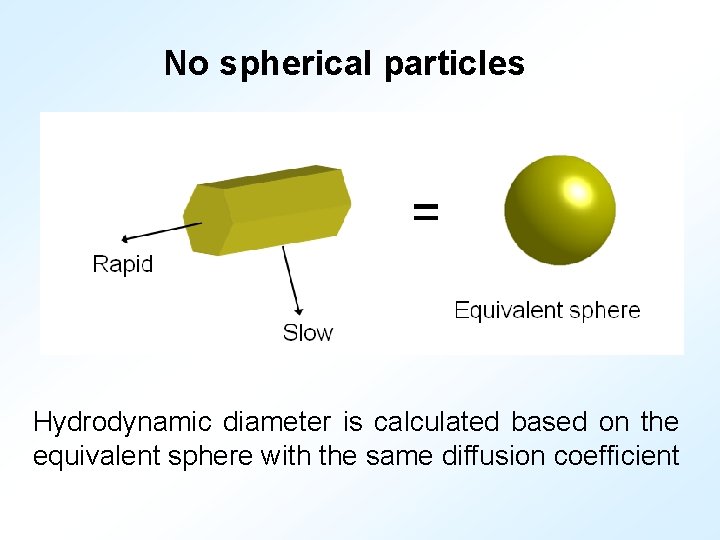 No spherical particles

Rapid

Slow

=

Equivalent sphere

Hydrodynamic diameter is calculated based on the equivalent sphere with the same diffusion coefficient